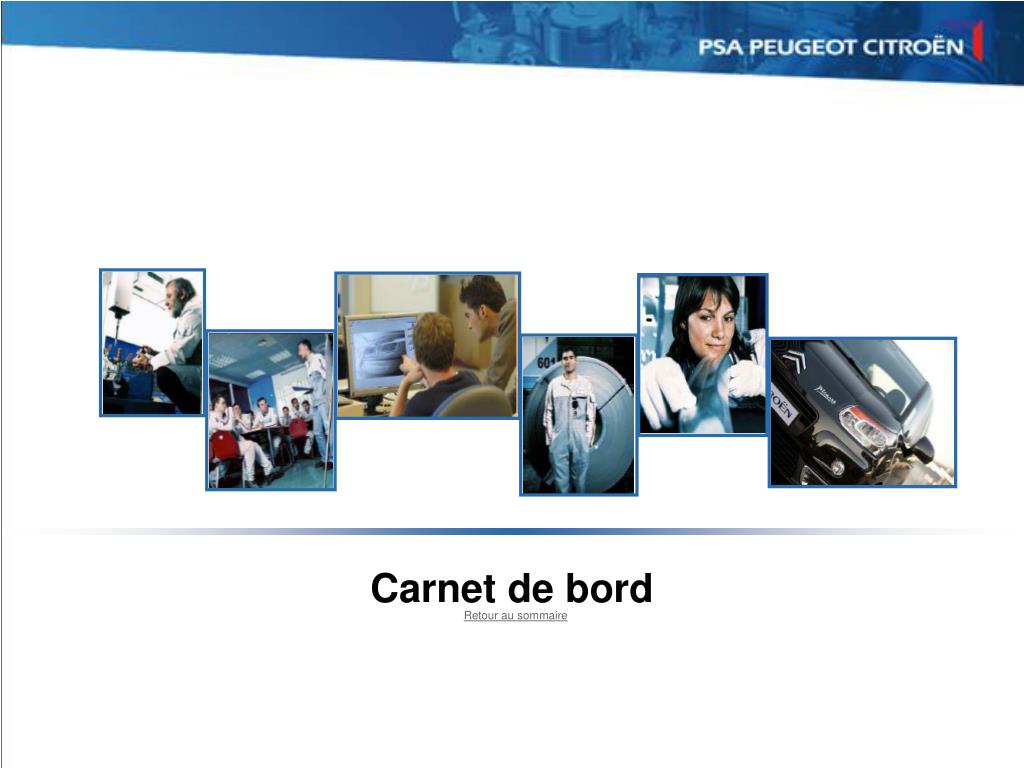 PSA PEUGEOT CITROËN

Carnet de bord

Retour au sommaire